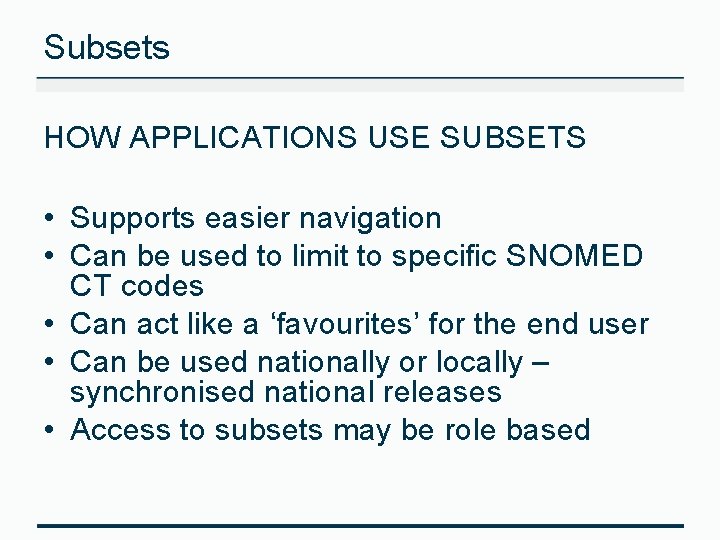 Subsets

HOW APPLICATIONS USE SUBSETS

• Supports easier navigation
• Can be used to limit to specific SNOMED CT codes
• Can act like a 'favourites' for the end user
• Can be used nationally or locally – synchronised national releases
• Access to subsets may be role based